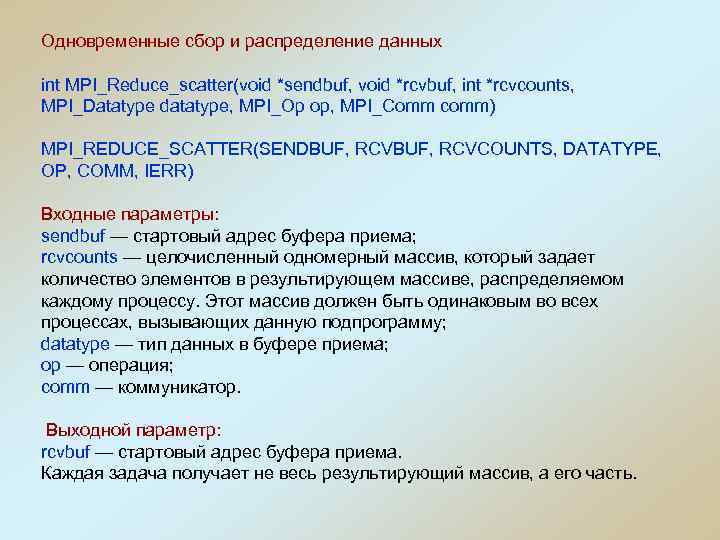 Одновременные сбор и распределение данных

int MPI_Reduce_scatter(void *sendbuf, void *rcvbuf, int *rcvcounts, MPI_Datatype datatype, MPI_Op op, MPI_Comm comm)

MPI_REDUCE_SCATTER(SENDBUF, RCVBUF, RCVCOUNTS, DATATYPE, OP, COMM, IERR)

Входные параметры:
sendbuf — стартовый адрес буфера приема;
rcvcounts — целочисленный одномерный массив, который задает количество элементов в результирующем массиве, распределяемом каждому процессу. Этот массив должен быть одинаковым во всех процессах, вызывающих данную подпрограмму;
datatype — тип данных в буфере приема;
op — операция;
comm — коммуникатор.

Выходной параметр:
rcvbuf — стартовый адрес буфера приема.
Каждая задача получает не весь результирующий массив, а его часть.